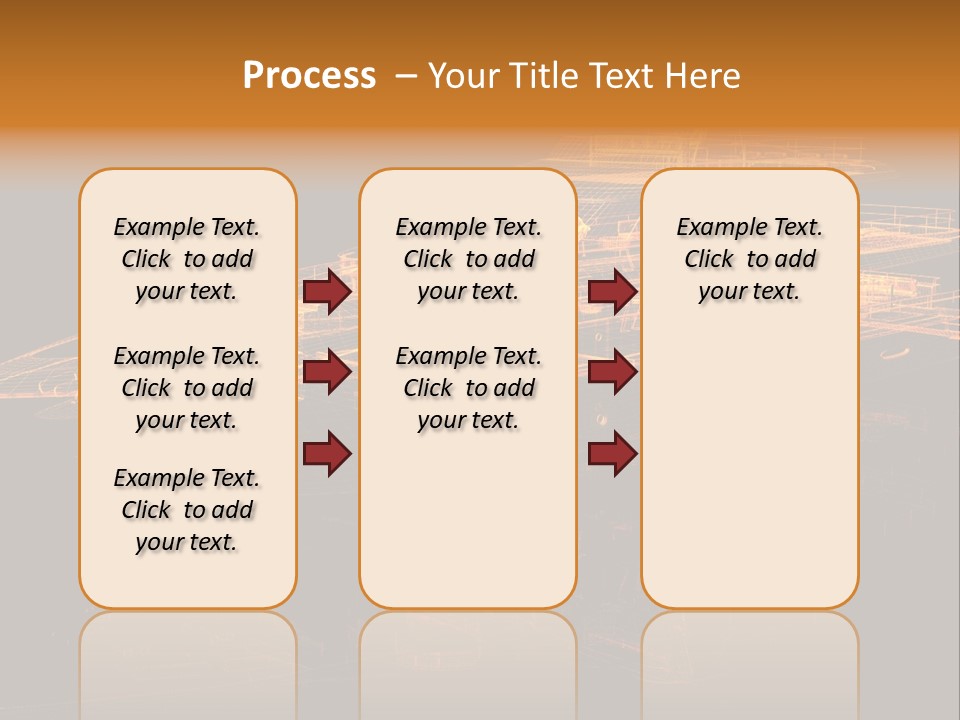 Process – Your Title Text Here

Example Text. Click to add your text.

Example Text. Click to add your text.

Example Text. Click to add your text.

Example Text. Click to add your text.

Example Text. Click to add your text.

Example Text. Click to add your text.